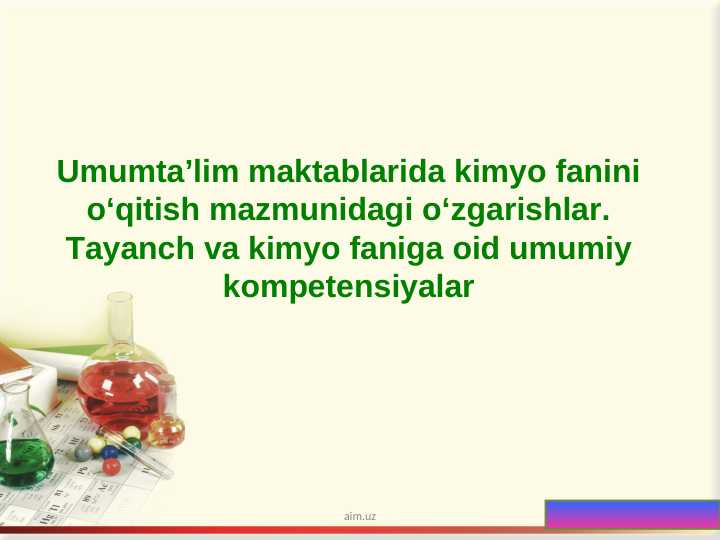 Umumta’lim maktablarida kimyo fanini o‘qitish mazmunidagi o‘zgarishlar. Tayanch va kimyo faniga oid umumiy kompetensiyalar

aim.uz